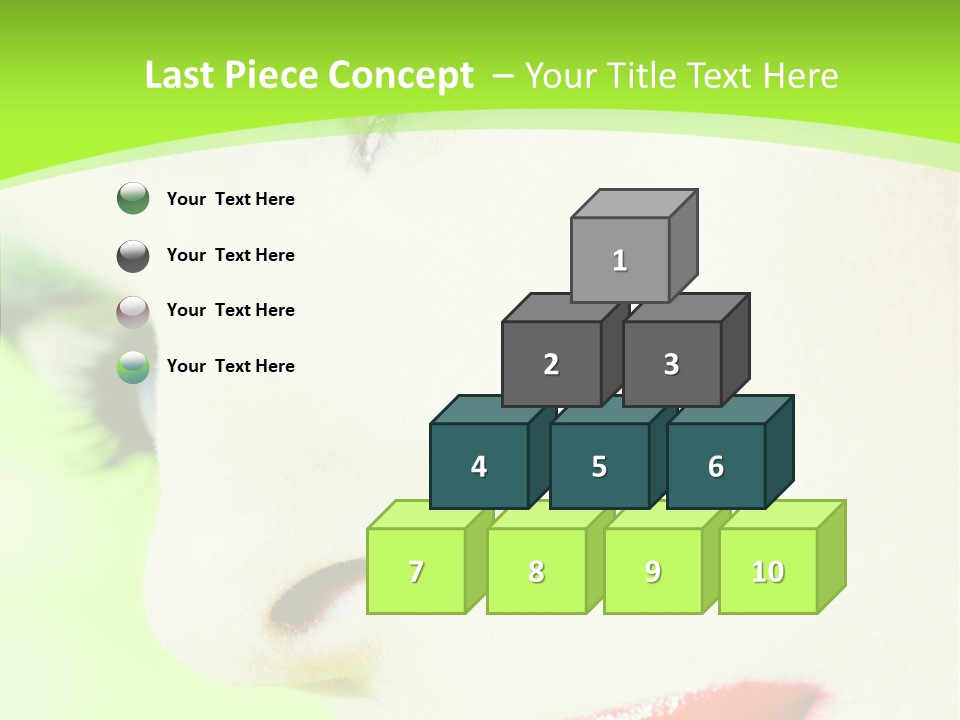 Last Piece Concept – Your Title Text Here

Your Text Here

Your Text Here

Your Text Here

Your Text Here

1

2

3

4

5

6

7

8

9

10